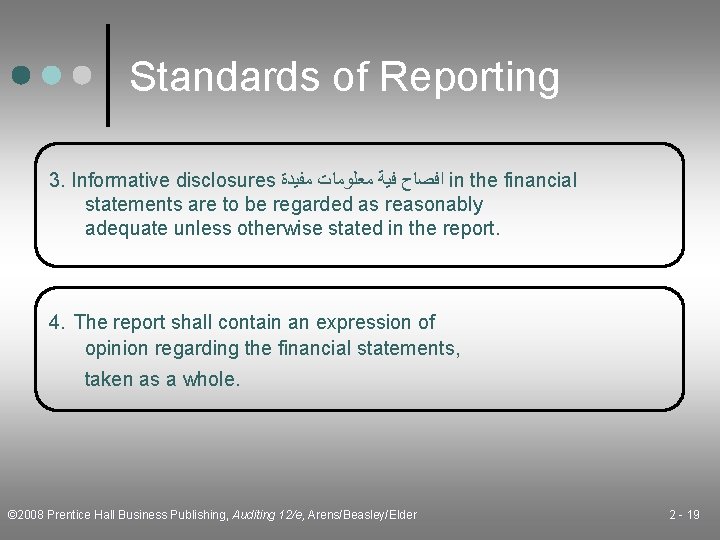 Standards of Reporting

3. Informative disclosures افصاح فية معلومات مفيدة in the financial statements are to be regarded as reasonably adequate unless otherwise stated in the report.

4. The report shall contain an expression of opinion regarding the financial statements, taken as a whole.

©2008 Prentice Hall Business Publishing, Auditing 12/e, Arens/Beasley/Elder

2 - 19